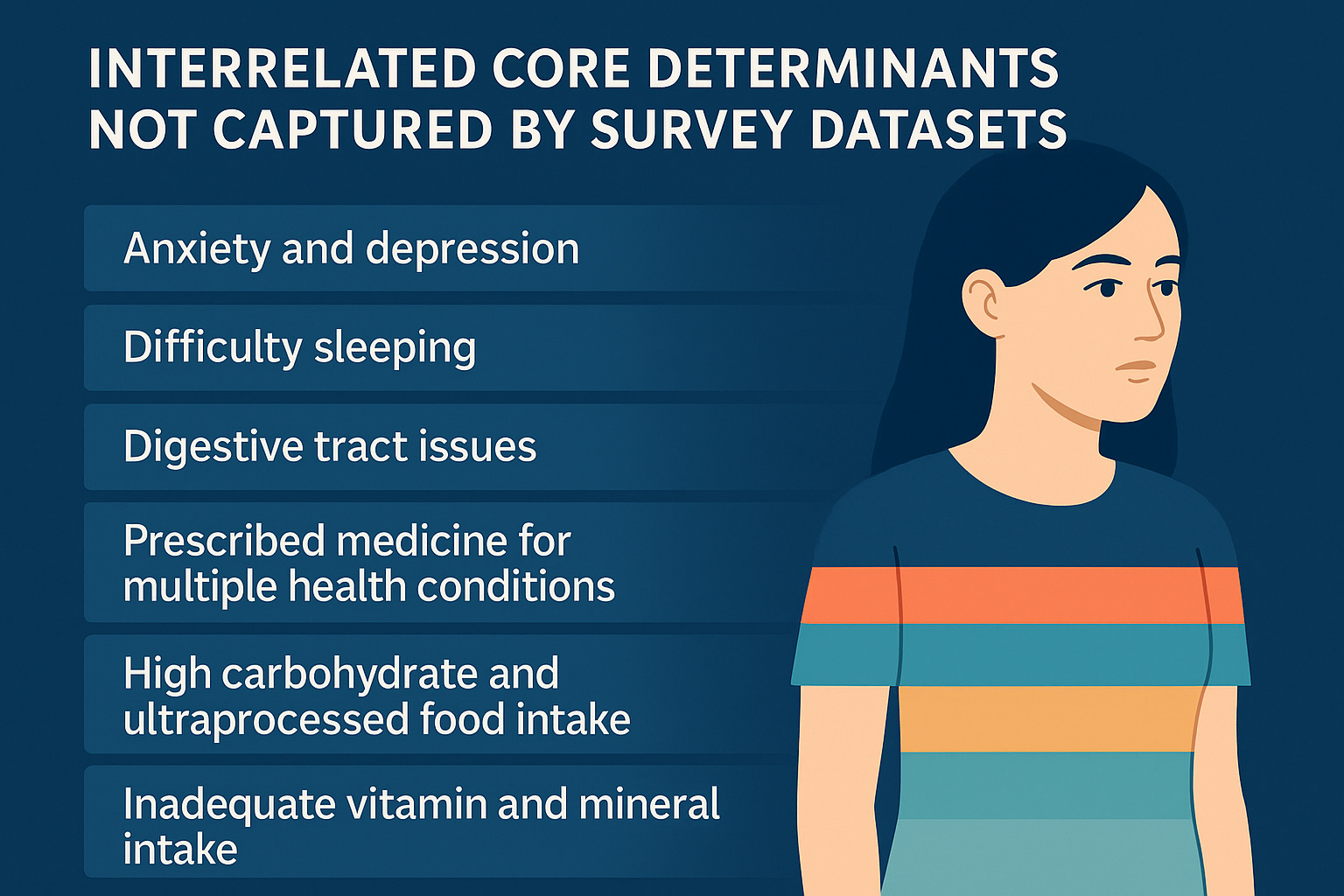 INTERRELATED CORE DETERMINANTS NOT CAPTURED BY SURVEY DATASETS

Anxiety and depression

Difficulty sleeping

Digestive tract issues

Prescribed medicine for multiple health conditions

High carbohydrate and ultraprocessed food intake

Inadequate vitamin and mineral intake